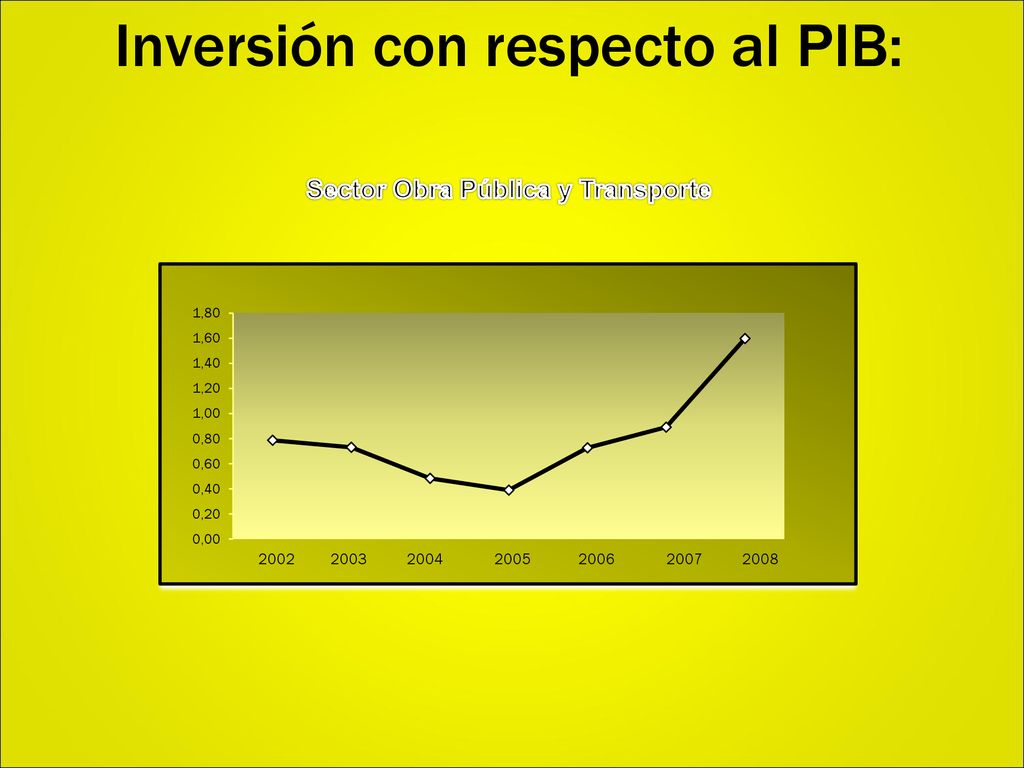 Inversión con respecto al PIB:

Sector Obra Pública y Transporte

1,80
1,60
1,40
1,20
1,00
0,80
0,60
0,40
0,20
0,00

2002 2003 2004 2005 2006 2007 2008